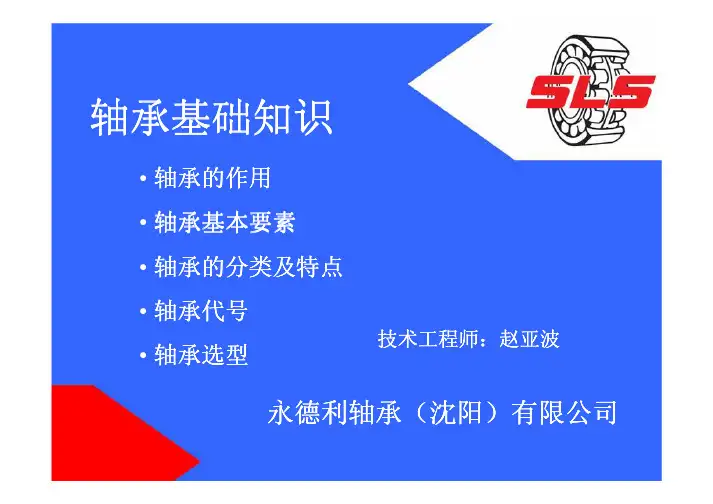 SLS

轴承基础知识

• 轴承的作用
• 轴承基本要素
• 轴承的分类及特点
• 轴承代号
• 轴承选型

技术工程师：赵亚波

永德利轴承（沈阳）有限公司